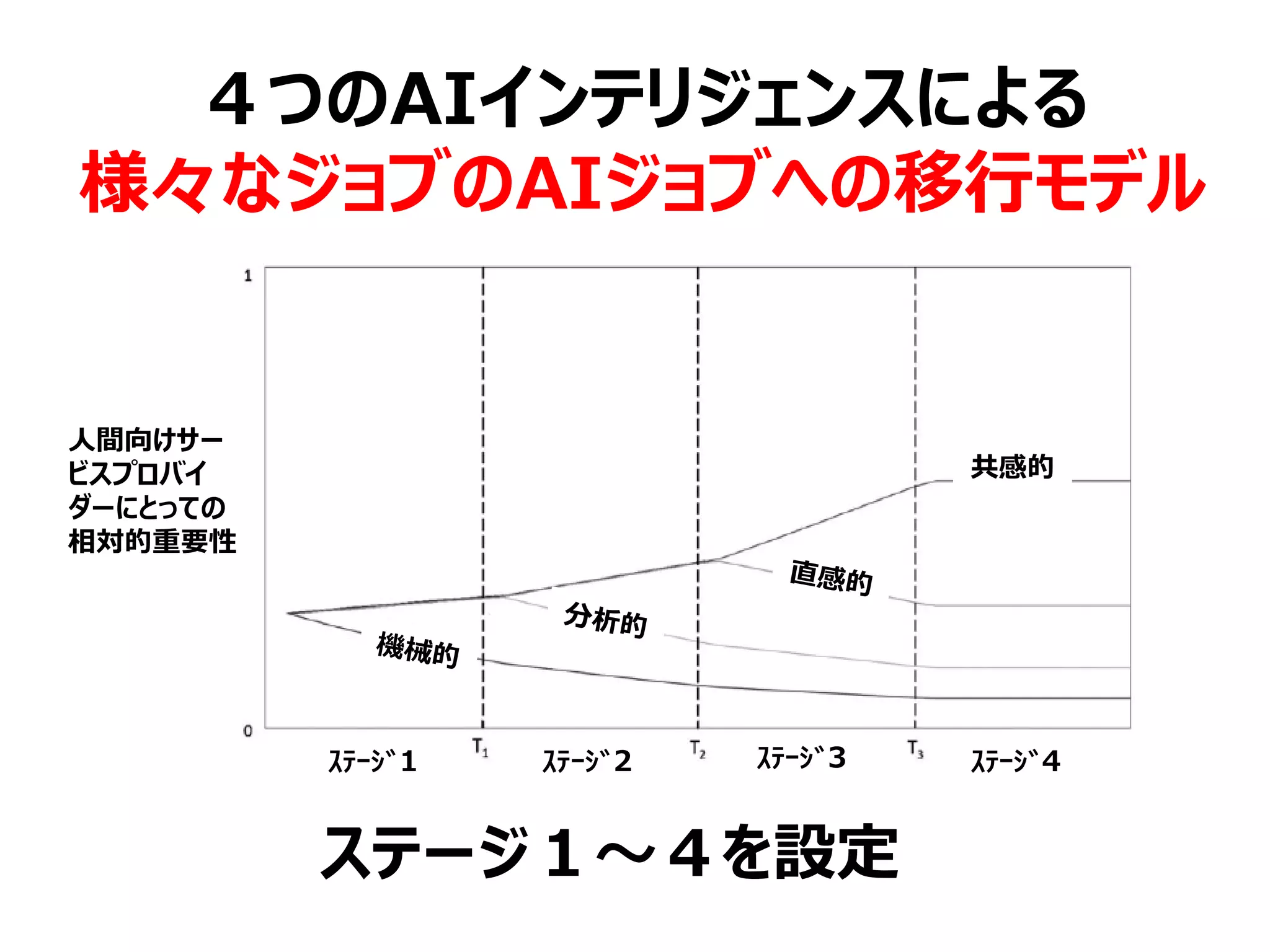 ４つのAIインテリジェンスによる
様々なジョブのAIジョブへの移行モデル

1

人間向けサービスプロバイダーにとっての相対的重要性

共感的

直感的

分析的

機械的

0

ｽﾃｰｼﾞ１ $T_1$ ｽﾃｰｼﾞ２ $T_2$ ｽﾃｰｼﾞ３ $T_3$ ｽﾃｰｼﾞ４

ステージ１～４を設定